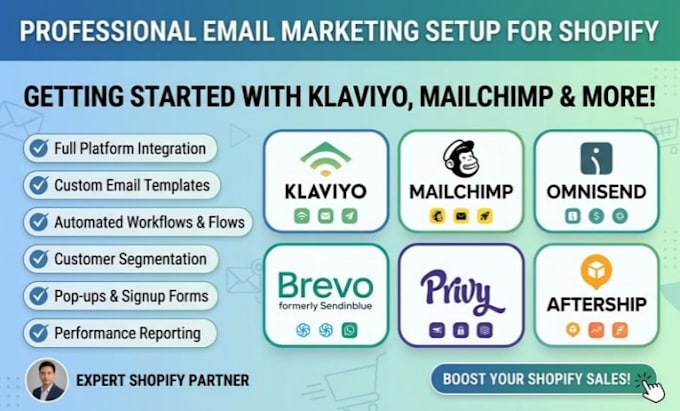 PROFESSIONAL EMAIL MARKETING SETUP FOR SHOPIFY

GETTING STARTED WITH KLAVIYO, MAILCHIMP & MORE!

Full Platform Integration

Custom Email Templates

Automated Workflows & Flows

Customer Segmentation

Pop-ups & Signup Forms

Performance Reporting

KLAVIYO

MAILCHIMP

OMNISEND

Brevo
formerly Sendinblue

Privy

AFTERSHIP

EXPERT SHOPIFY PARTNER

BOOST YOUR SHOPIFY SALES!